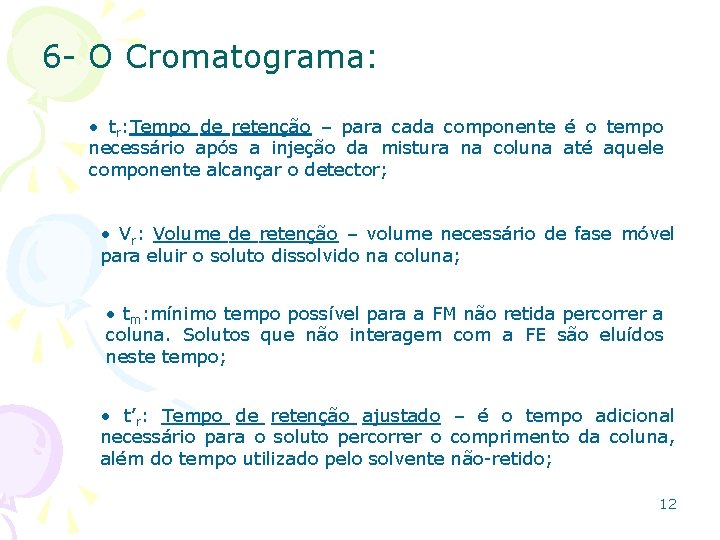 6- O Cromatograma:

• $t_r$:Tempo de retenção – para cada componente é o tempo necessário após a injeção da mistura na coluna até aquele componente alcançar o detector;

• $V_r$: Volume de retenção – volume necessário de fase móvel para eluir o soluto dissolvido na coluna;

• $t_m$:mínimo tempo possível para a FM não retida percorrer a coluna. Solutos que não interagem com a FE são eluídos neste tempo;

• $t'_r$: Tempo de retenção ajustado – é o tempo adicional necessário para o soluto percorrer o comprimento da coluna, além do tempo utilizado pelo solvente não-retido;

12